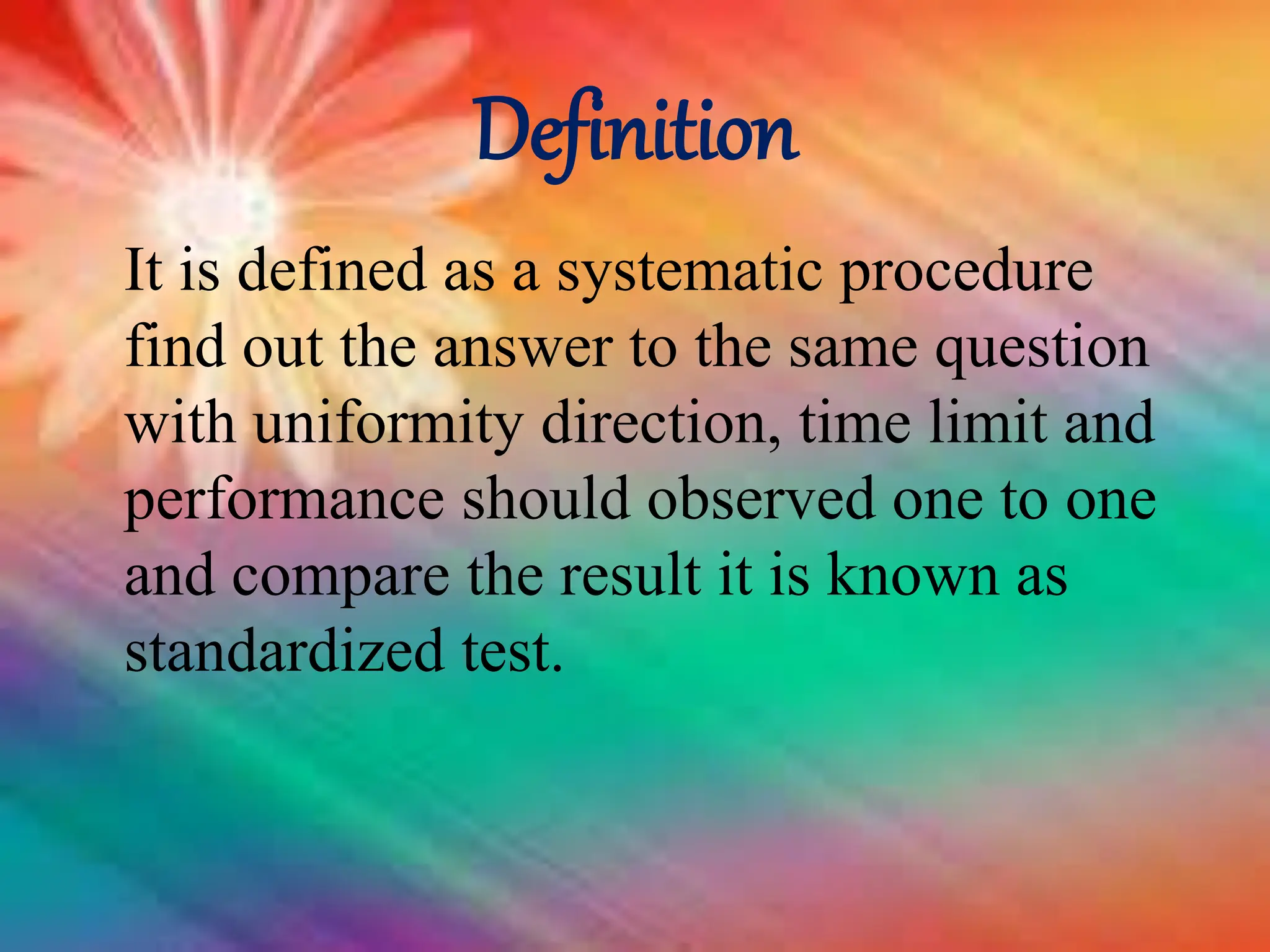 Definition

It is defined as a systematic procedure find out the answer to the same question with uniformity direction, time limit and performance should observed one to one and compare the result it is known as standardized test.